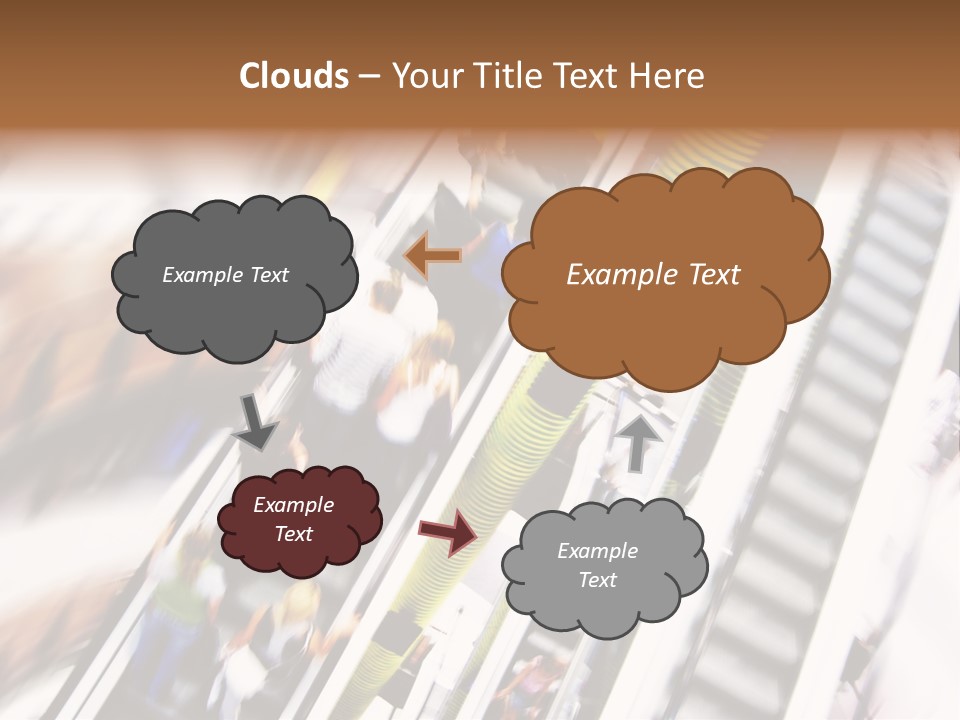 Clouds – Your Title Text Here

Example Text

Example Text

Example Text

Example Text